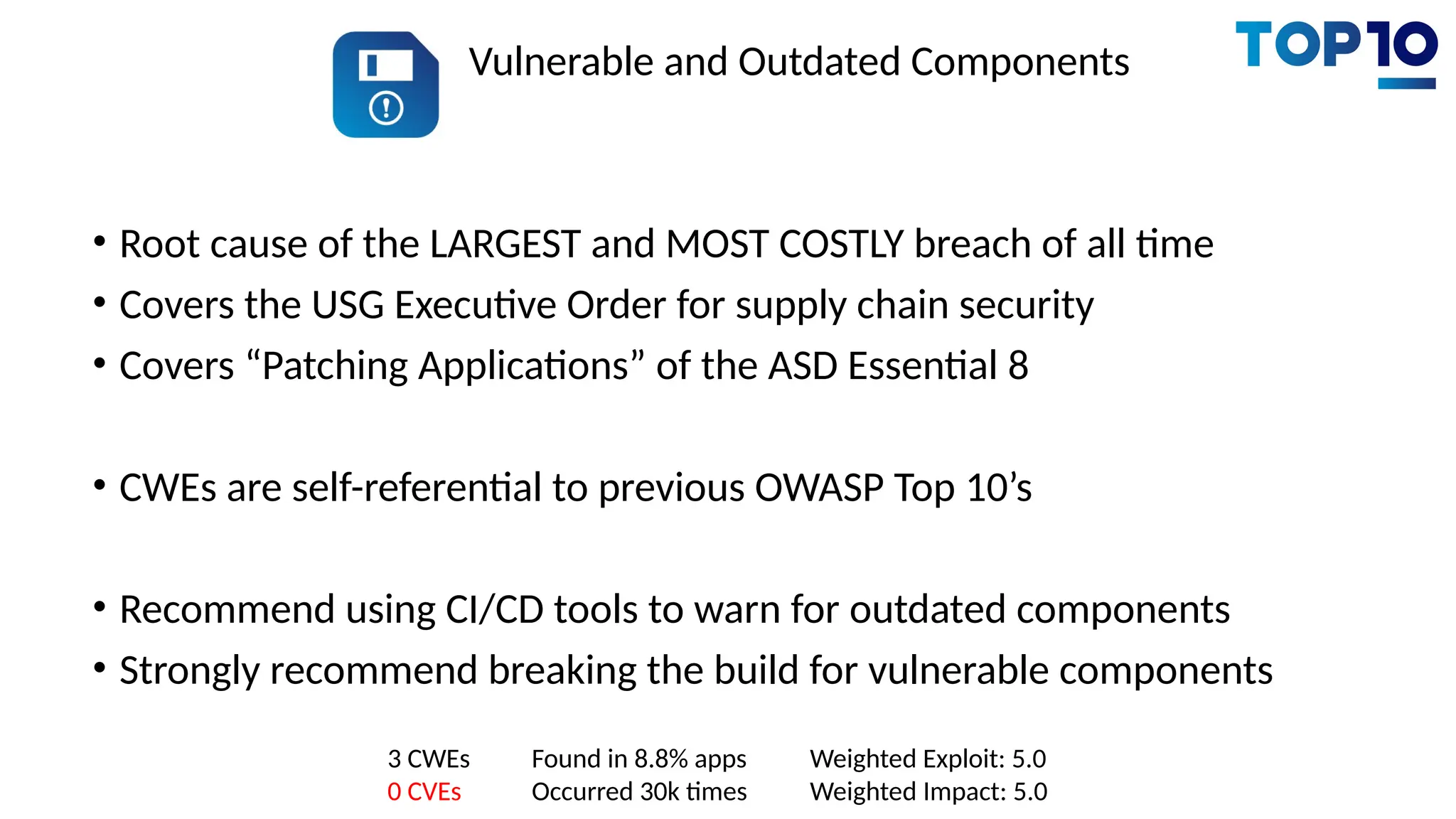 Vulnerable and Outdated Components

TOP 10

• Root cause of the LARGEST and MOST COSTLY breach of all time
• Covers the USG Executive Order for supply chain security
• Covers “Patching Applications” of the ASD Essential 8

• CWEs are self-referential to previous OWASP Top 10’s

• Recommend using CI/CD tools to warn for outdated components
• Strongly recommend breaking the build for vulnerable components

3 CWEs
0 CVEs

Found in 8.8% apps
Occurred 30k times

Weighted Exploit: 5.0
Weighted Impact: 5.0